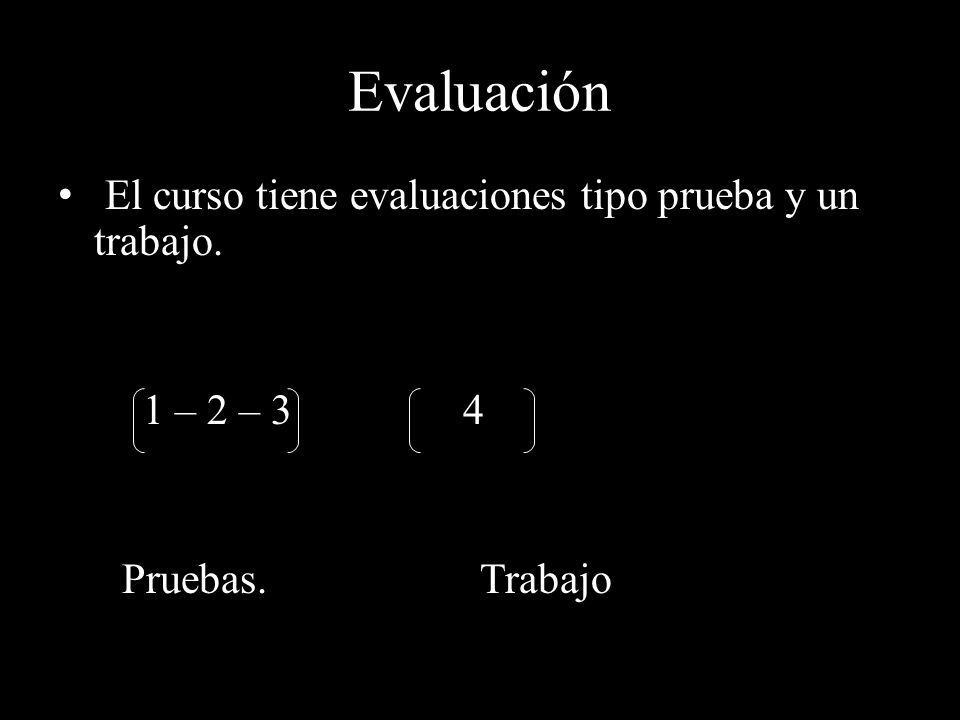 Evaluación

• El curso tiene evaluaciones tipo prueba y un trabajo.

1 – 2 – 3    4

Pruebas.    Trabajo